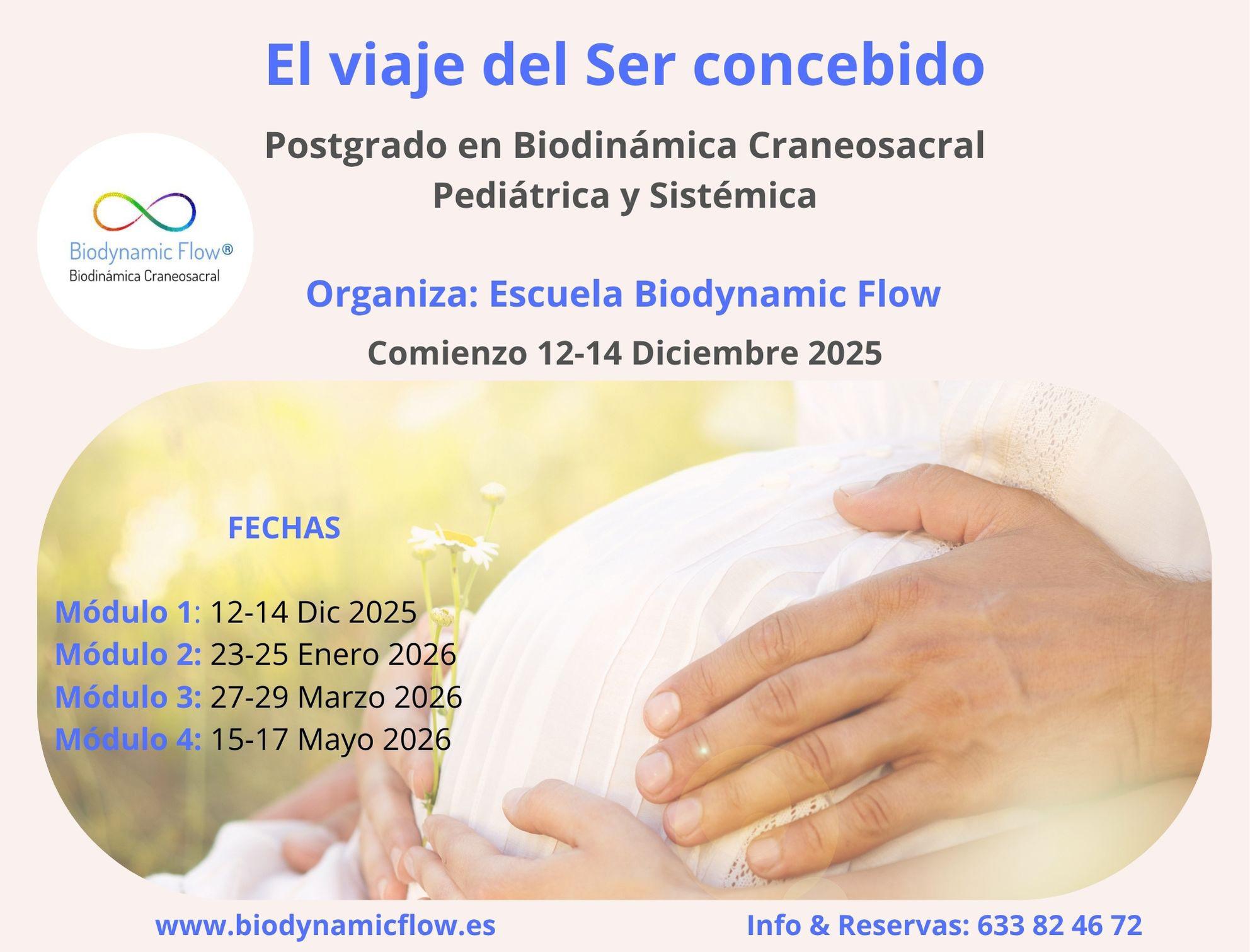 El viaje del Ser concebido

Postgrado en Biodinámica Craneosacral Pediátrica y Sistémica

Biodynamic Flow®
Biodinámica Craneosacral

Organiza: Escuela Biodynamic Flow

Comienzo 12-14 Diciembre 2025

FECHAS

Módulo 1: 12-14 Dic 2025
Módulo 2: 23-25 Enero 2026
Módulo 3: 27-29 Marzo 2026
Módulo 4: 15-17 Mayo 2026

www.biodynamicflow.es

Info & Reservas: 633 82 46 72